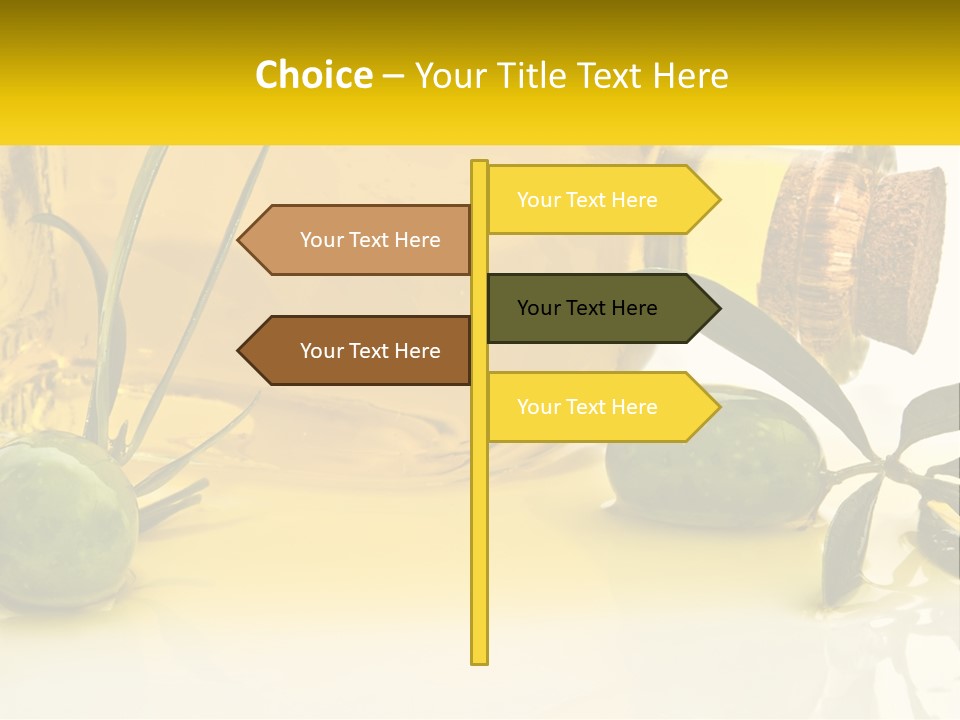 Choice – Your Title Text Here

Your Text Here

Your Text Here

Your Text Here

Your Text Here

Your Text Here